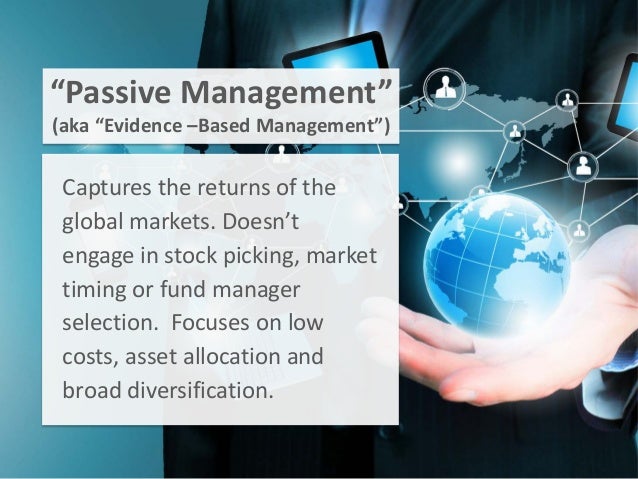 “Passive Management”
(aka “Evidence –Based Management”)

Captures the returns of the global markets. Doesn’t engage in stock picking, market timing or fund manager selection.  Focuses on low costs, asset allocation and broad diversification.